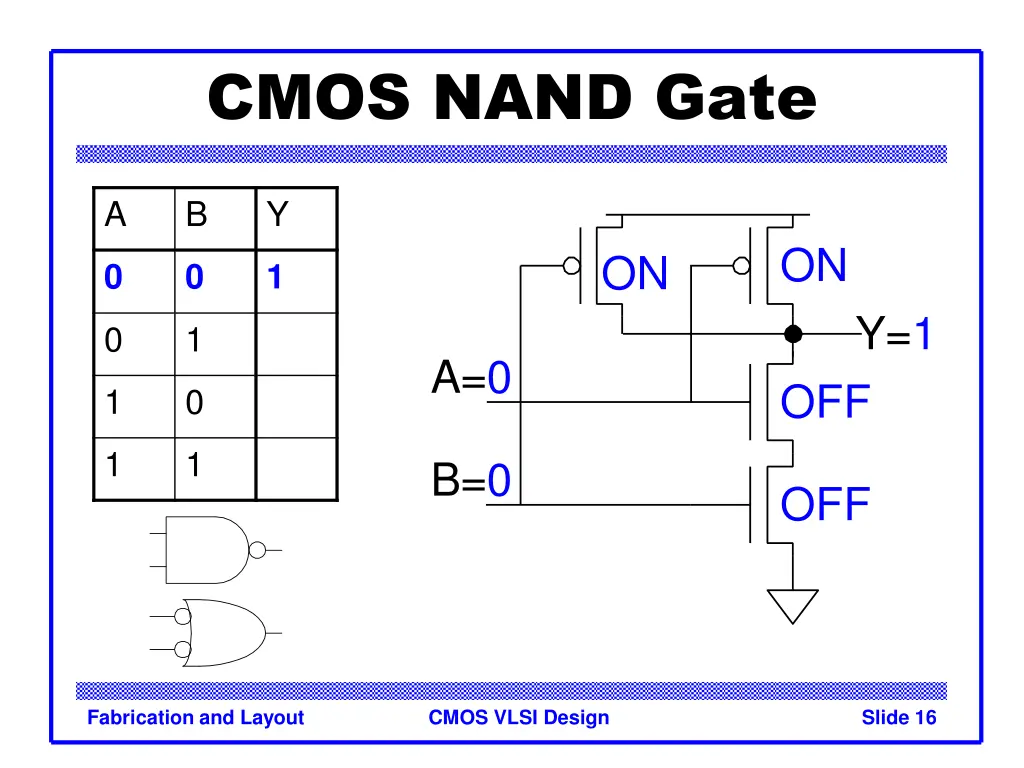 CMOS NAND Gate

| A | B | Y |
|---|---|---|
| 0 | 0 | 1 |
| 0 | 1 | |
| 1 | 0 | |
| 1 | 1 | |

ON
ON
Y=1
A=0
OFF
B=0
OFF

Fabrication and Layout
CMOS VLSI Design
Slide 16